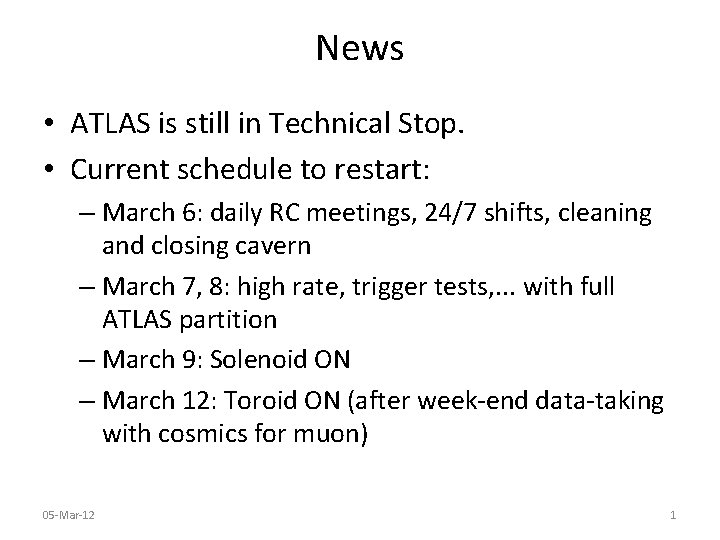 News

• ATLAS is still in Technical Stop.
• Current schedule to restart:
– March 6: daily RC meetings, 24/7 shifts, cleaning and closing cavern
– March 7, 8: high rate, trigger tests,... with full ATLAS partition
– March 9: Solenoid ON
– March 12: Toroid ON (after week-end data-taking with cosmics for muon)

05-Mar-12

1